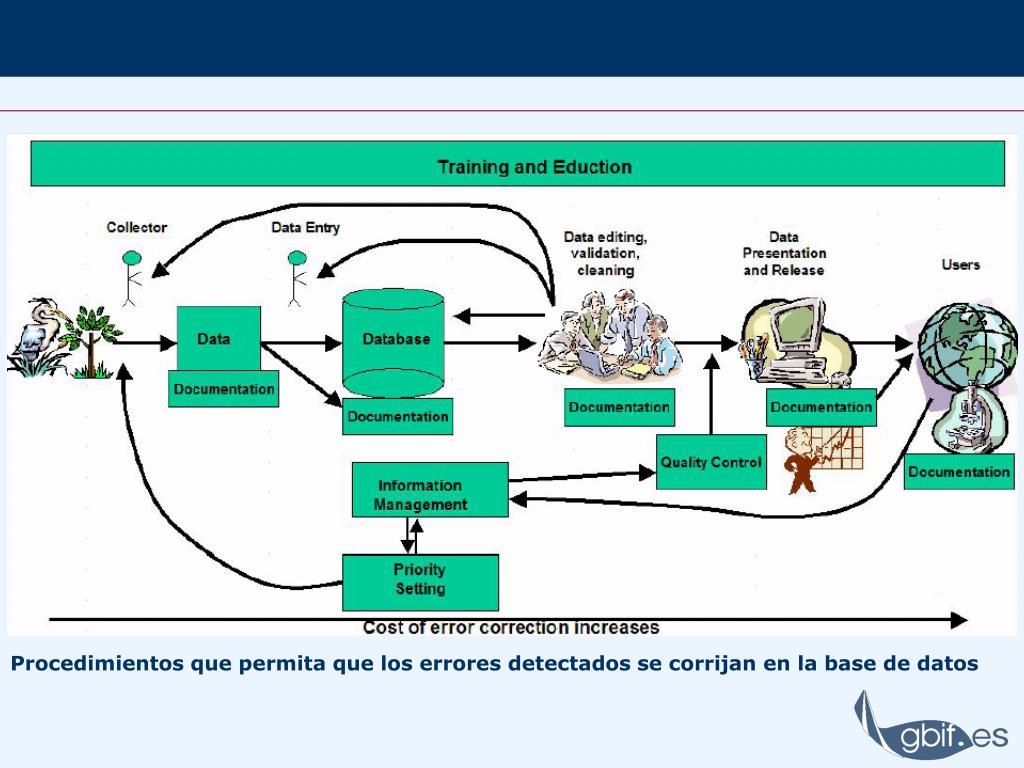 Training and Eduction

Collector

Data Entry

Data editing, validation, cleaning

Data Presentation and Release

Users

Data

Documentation

Database

Documentation

Documentation

Documentation

Documentation

Quality Control

Information Management

Priority Setting

Cost of error correction increases

Procedimientos que permita que los errores detectados se corrijan en la base de datos

gbif.es